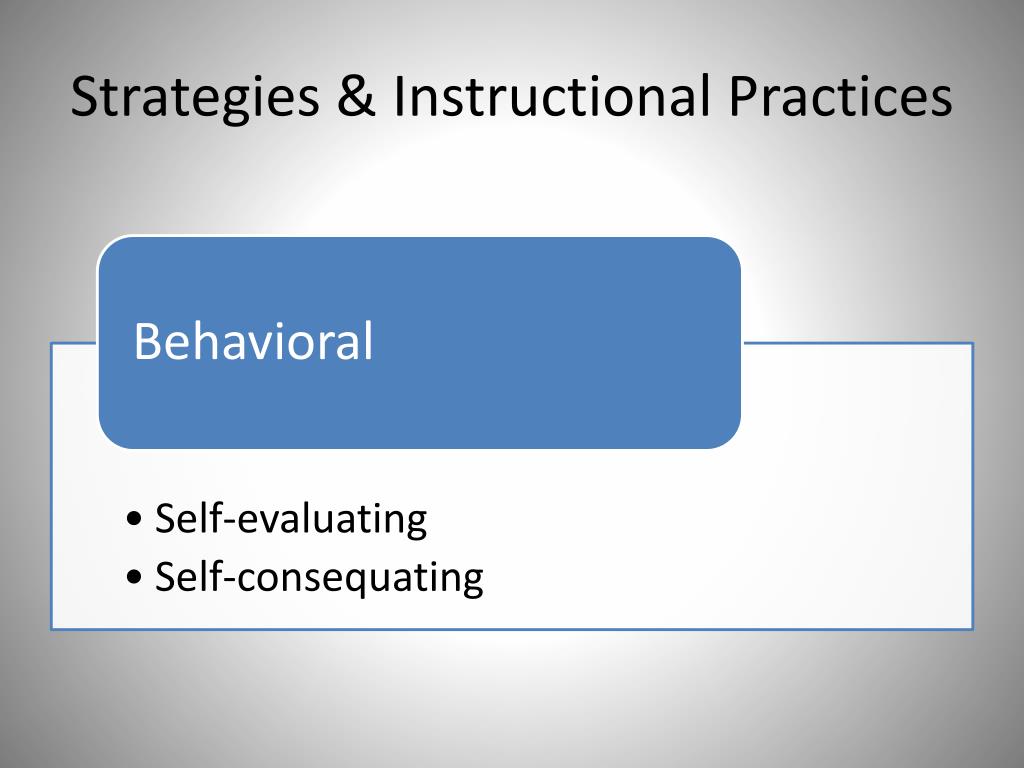 Strategies & Instructional Practices

Behavioral

• Self-evaluating
• Self-consequating